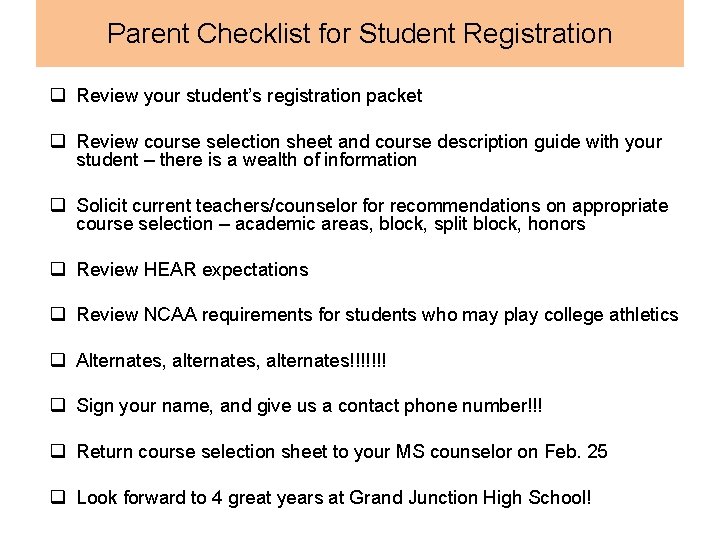 Parent Checklist for Student Registration

❑ Review your student's registration packet

❑ Review course selection sheet and course description guide with your student – there is a wealth of information

❑ Solicit current teachers/counselor for recommendations on appropriate course selection – academic areas, block, split block, honors

❑ Review HEAR expectations

❑ Review NCAA requirements for students who may play college athletics

❑ Alternates, alternates, alternates!!!!!!!

❑ Sign your name, and give us a contact phone number!!!

❑ Return course selection sheet to your MS counselor on Feb. 25

❑ Look forward to 4 great years at Grand Junction High School!